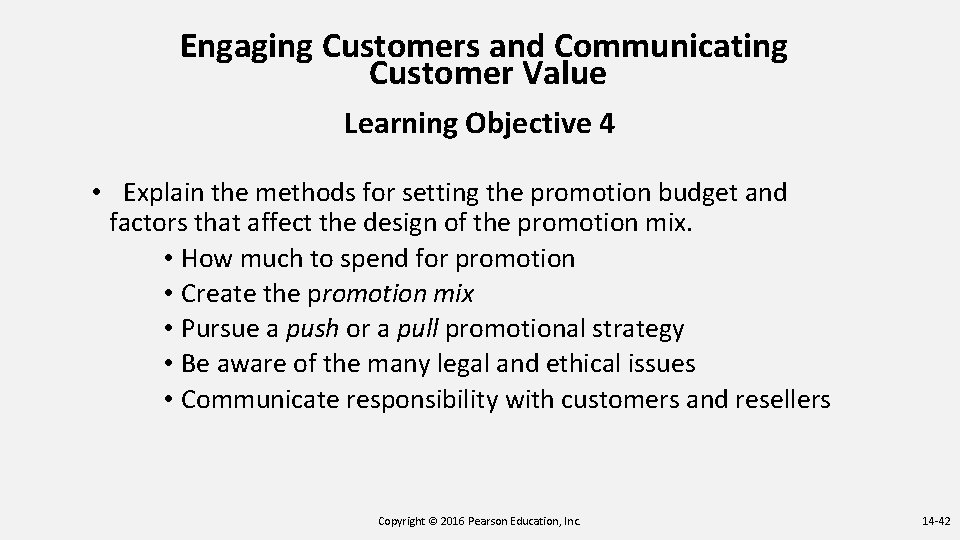 Engaging Customers and Communicating Customer Value

Learning Objective 4

• Explain the methods for setting the promotion budget and factors that affect the design of the promotion mix.
• How much to spend for promotion
• Create the promotion mix
• Pursue a push or a pull promotional strategy
• Be aware of the many legal and ethical issues
• Communicate responsibility with customers and resellers

Copyright © 2016 Pearson Education, Inc.

14-42